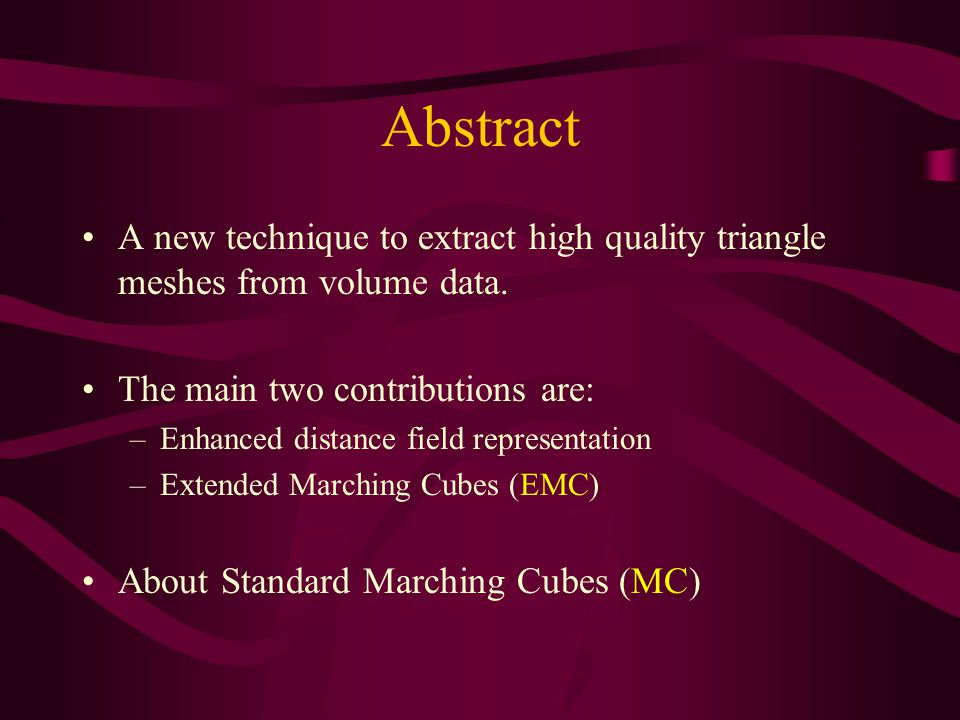 Abstract

• A new technique to extract high quality triangle meshes from volume data.

• The main two contributions are:
– Enhanced distance field representation
– Extended Marching Cubes (EMC)

• About Standard Marching Cubes (MC)